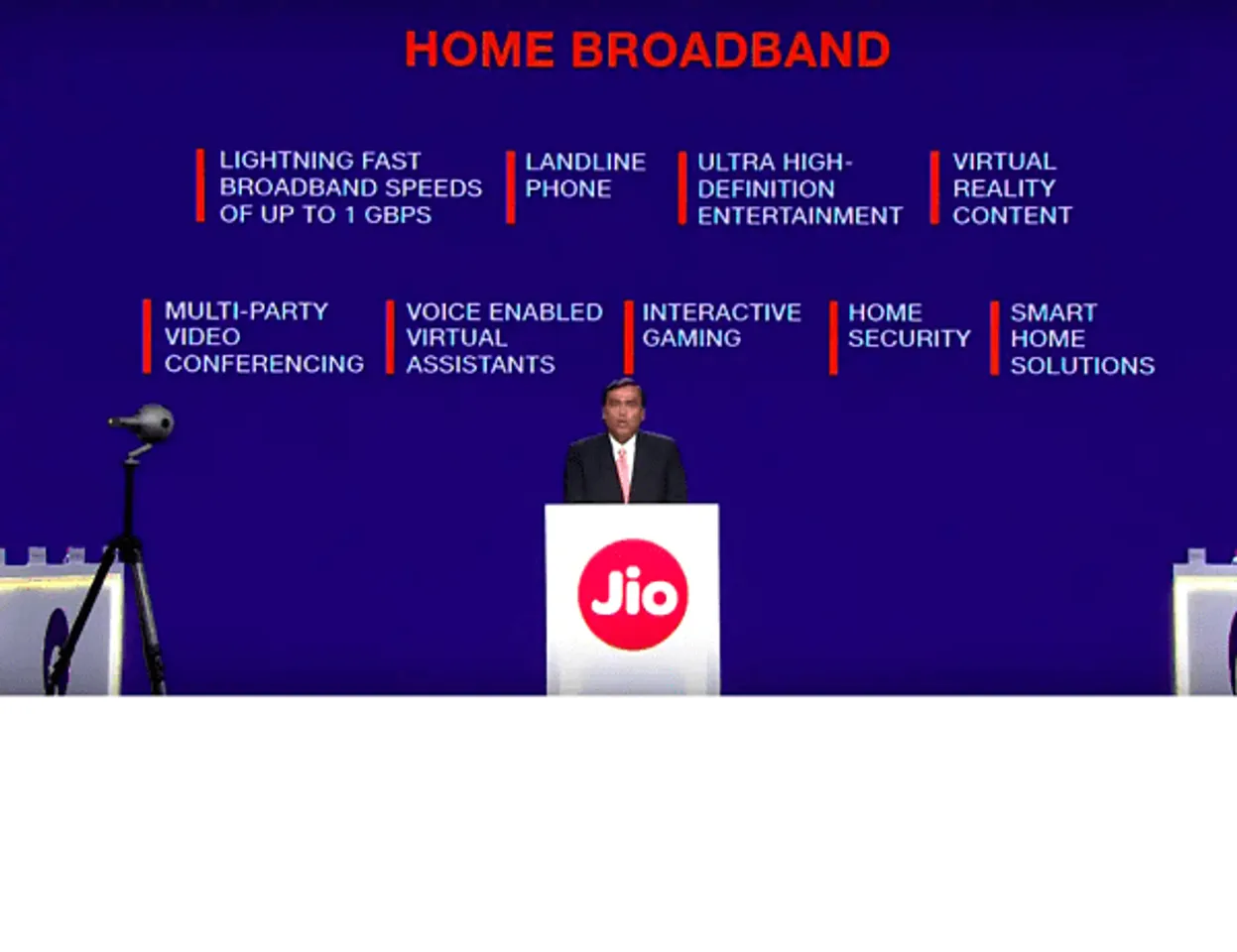 HOME BROADBAND

LIGHTNING FAST BROADBAND SPEEDS OF UP TO 1 GBPS

LANDLINE PHONE

ULTRA HIGH-DEFINITION ENTERTAINMENT

VIRTUAL REALITY CONTENT

MULTI-PARTY VIDEO CONFERENCING

VOICE ENABLED VIRTUAL ASSISTANTS

INTERACTIVE GAMING

HOME SECURITY

SMART HOME SOLUTIONS

Jio